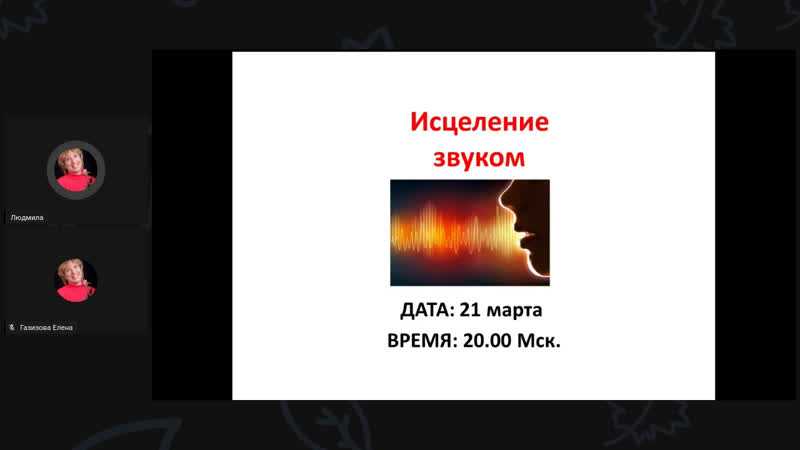 Людмила

Газизова Елена

Исцеление звуком

ДАТА: 21 марта
ВРЕМЯ: 20.00 Мск.